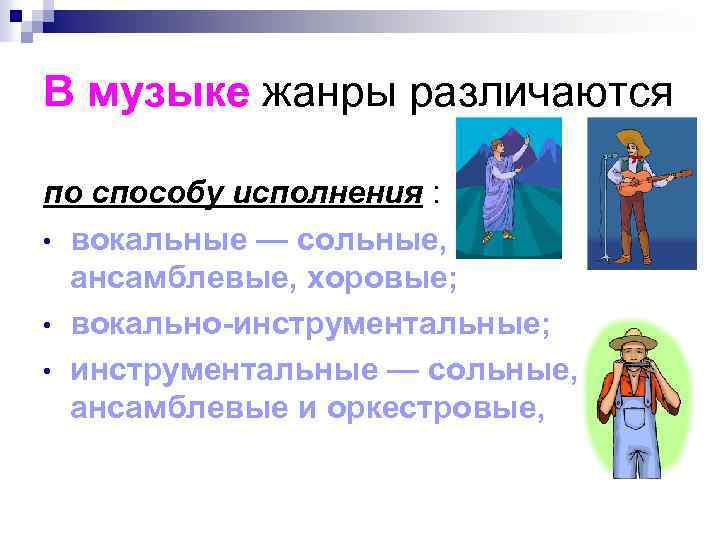 В музыке жанры различаются

по способу исполнения :

• вокальные — сольные, ансамблевые, хоровые;
• вокально-инструментальные;
• инструментальные — сольные, ансамблевые и оркестровые,